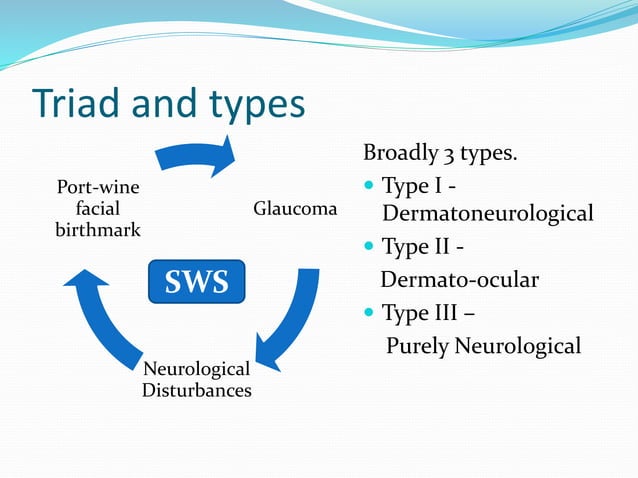 Triad and types

Port-wine facial birthmark

Glaucoma

SWS

Neurological Disturbances

Broadly 3 types.

- Type I - Dermatoneurological
- Type II - Dermato-ocular
- Type III – Purely Neurological